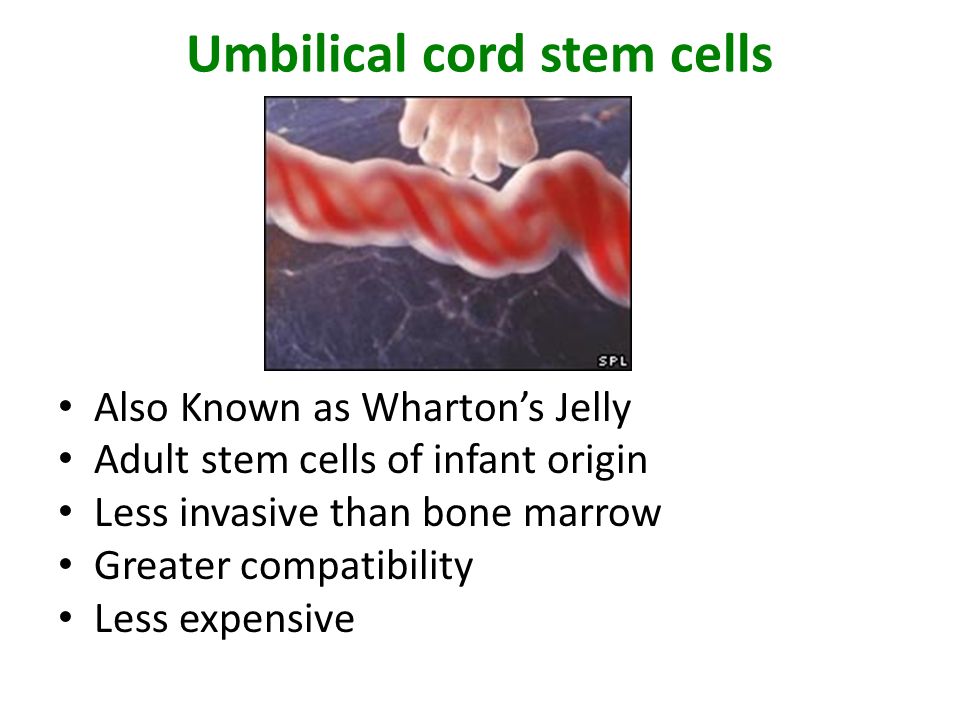 Umbilical cord stem cells

SPL

• Also Known as Wharton's Jelly
• Adult stem cells of infant origin
• Less invasive than bone marrow
• Greater compatibility
• Less expensive